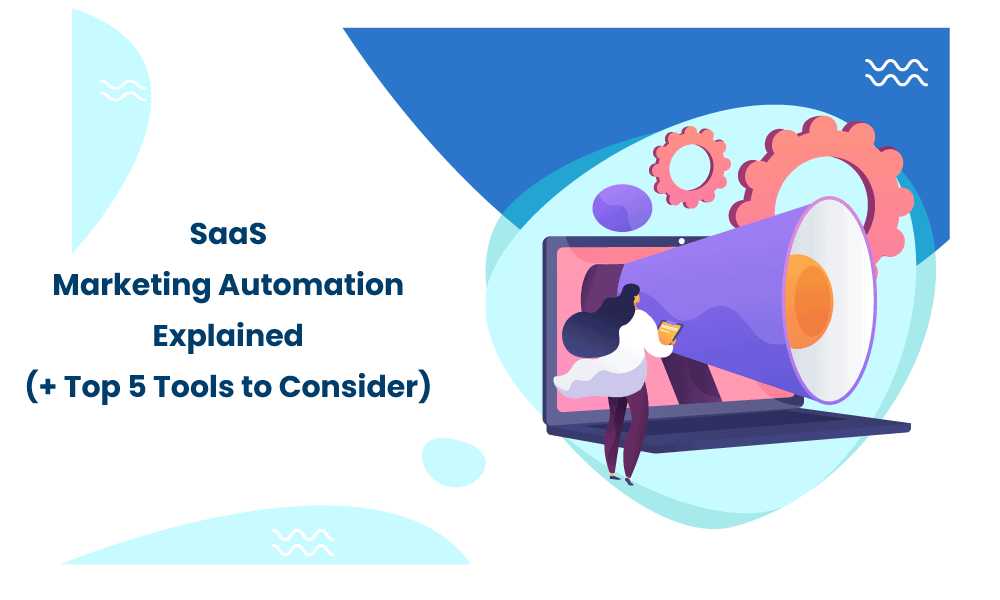 SaaS
Marketing Automation
Explained
(+ Top 5 Tools to Consider)